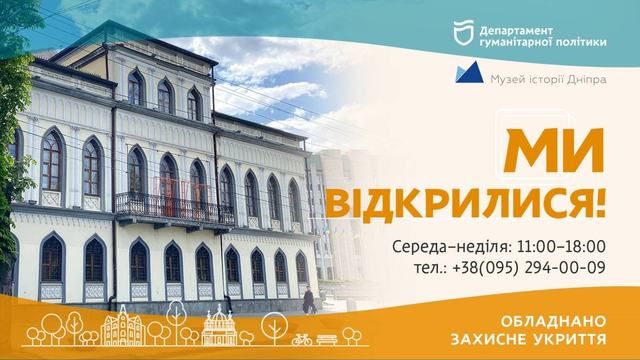 Департамент гуманітарної політики

Музей історії Дніпра

МИ ВІДКРИЛИСЯ!

Середа–неділя: 11:00–18:00
тел.: +38(095) 294-00-09

ОБЛАДНАНО ЗАХИСНЕ УКРИТТЯ